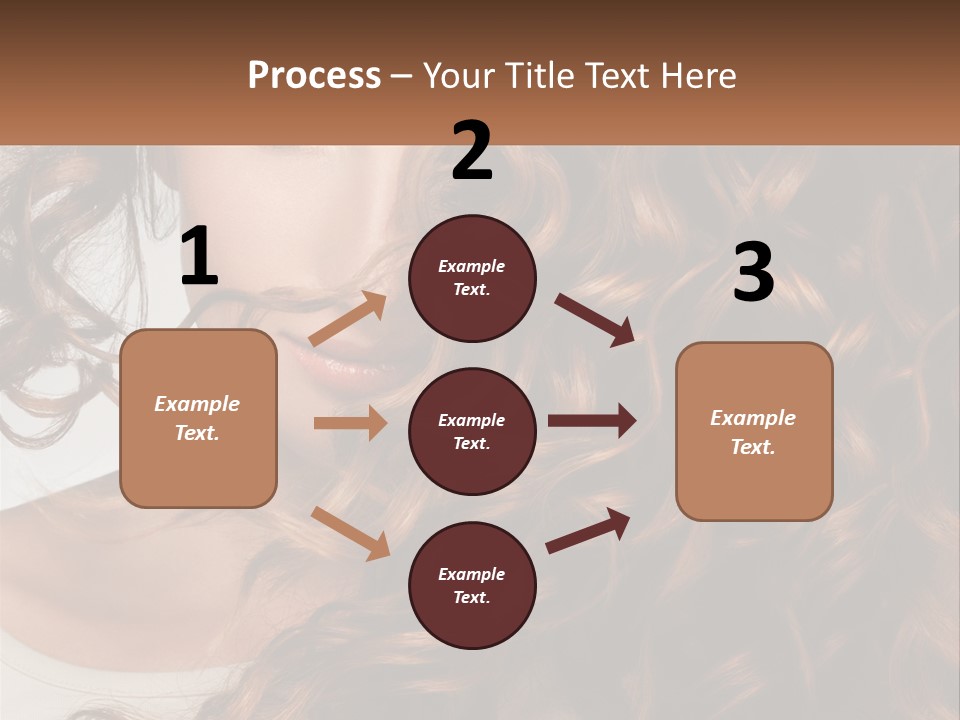 Process – Your Title Text Here

1

Example Text.

2

Example Text.

Example Text.

Example Text.

3

Example Text.